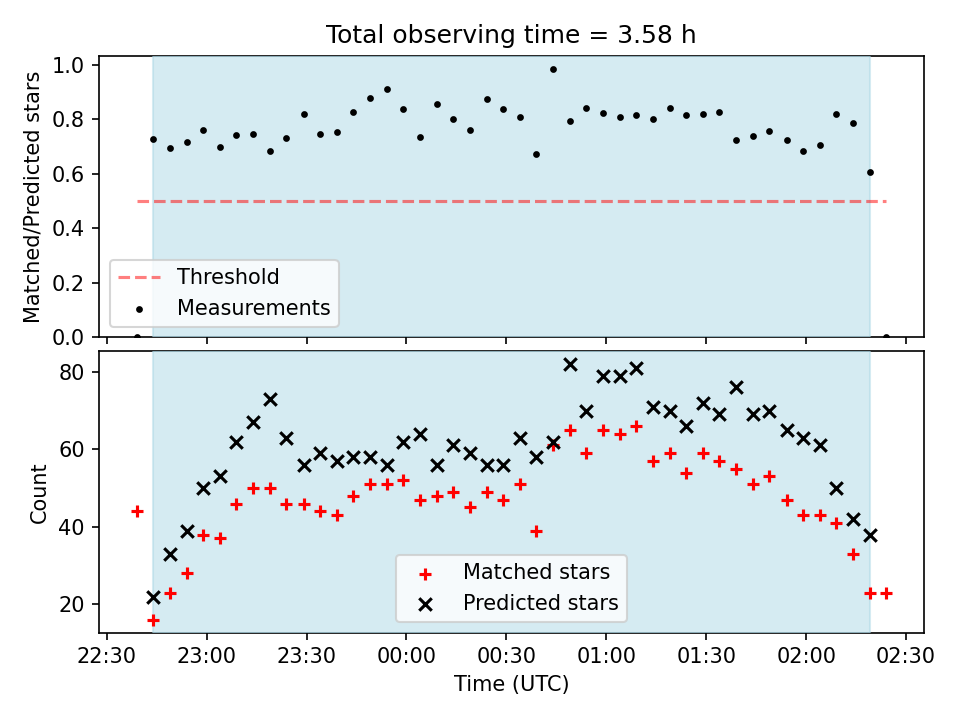 Total observing time = 3.58 h

Matched/Predicted stars

1.0
0.8
0.6
0.4
0.2
0.0

Threshold
Measurements

Count

80
60
40
20

Matched stars
Predicted stars

22:30 23:00 23:30 00:00 00:30 01:00 01:30 02:00 02:30

Time (UTC)